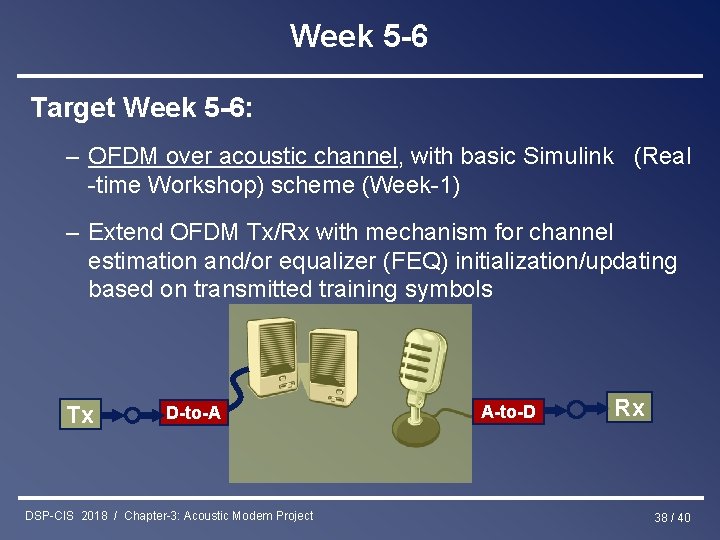 Week 5-6

Target Week 5-6:

– OFDM over acoustic channel, with basic Simulink (Real -time Workshop) scheme (Week-1)

– Extend OFDM Tx/Rx with mechanism for channel estimation and/or equalizer (FEQ) initialization/updating based on transmitted training symbols

Tx

D-to-A

A-to-D

Rx

DSP-CIS 2018 / Chapter-3: Acoustic Modem Project

38 / 40